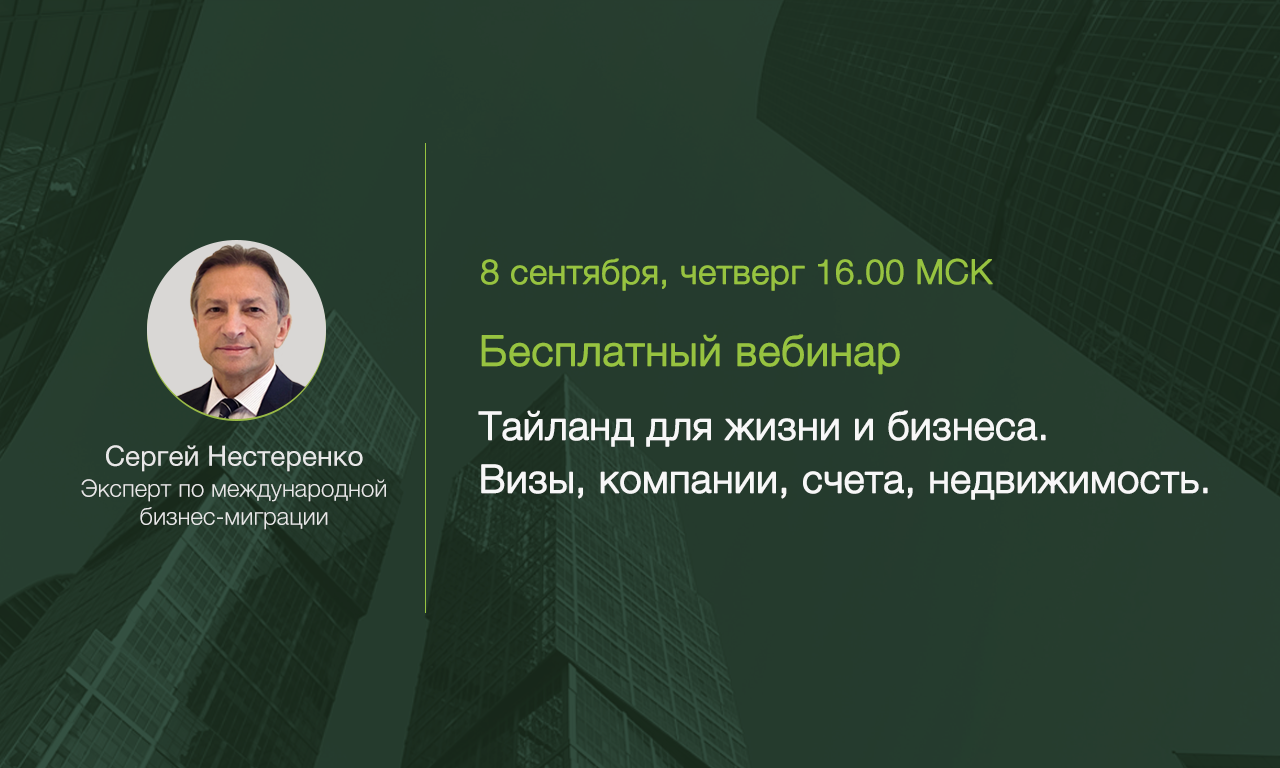 Сергей Нестеренко
Эксперт по международной бизнес-миграции

8 сентября, четверг 16.00 МСК

Бесплатный вебинар

Тайланд для жизни и бизнеса.
Визы, компании, счета, недвижимость.